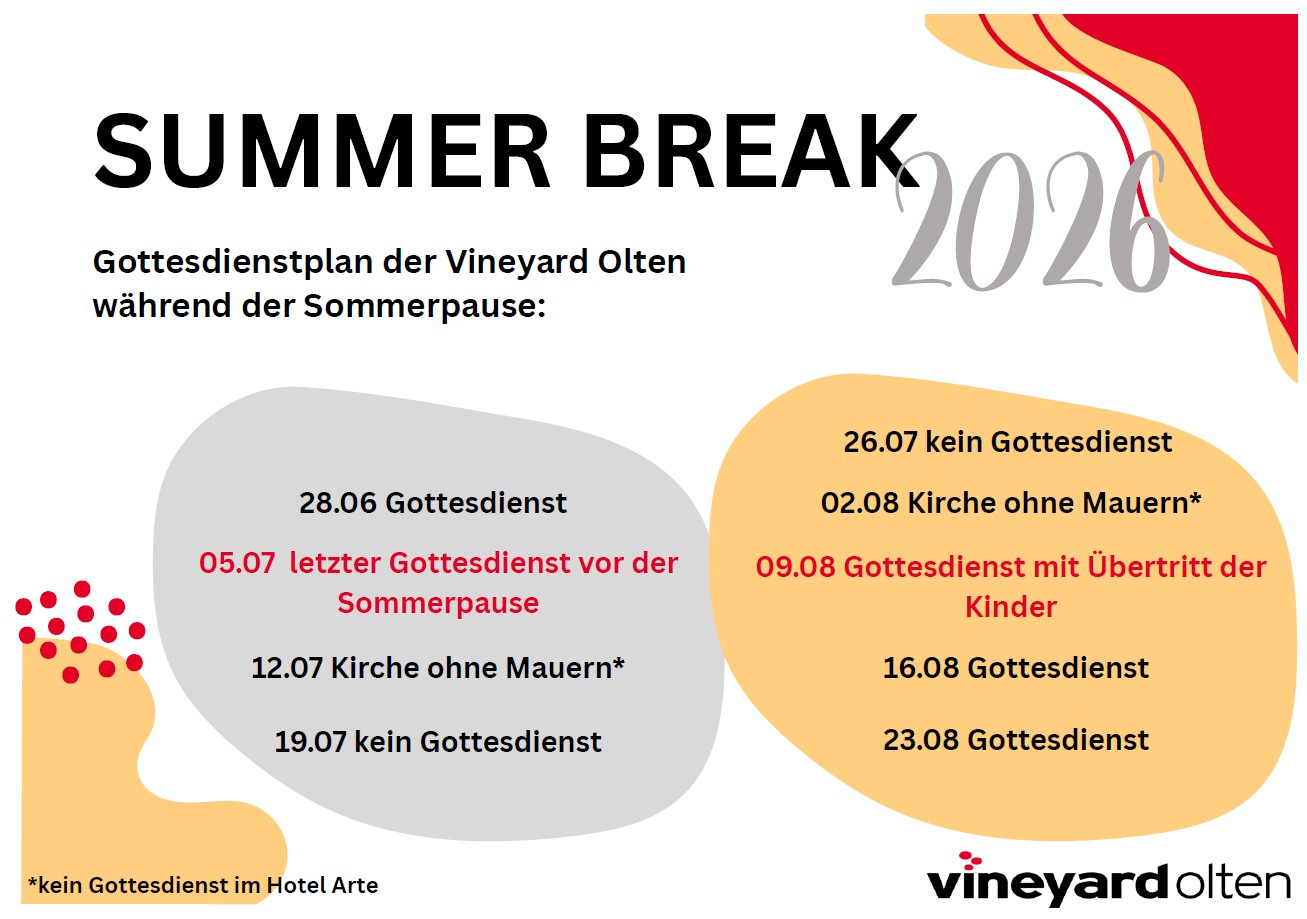 SUMMER BREAK 2026

Gottesdienstplan der Vineyard Olten während der Sommerpause:

28.06 Gottesdienst

05.07 letzter Gottesdienst vor der Sommerpause

12.07 Kirche ohne Mauern*

19.07 kein Gottesdienst

26.07 kein Gottesdienst

02.08 Kirche ohne Mauern*

09.08 Gottesdienst mit Übertritt der Kinder

16.08 Gottesdienst

23.08 Gottesdienst

*kein Gottesdienst im Hotel Arte

vineyard olten